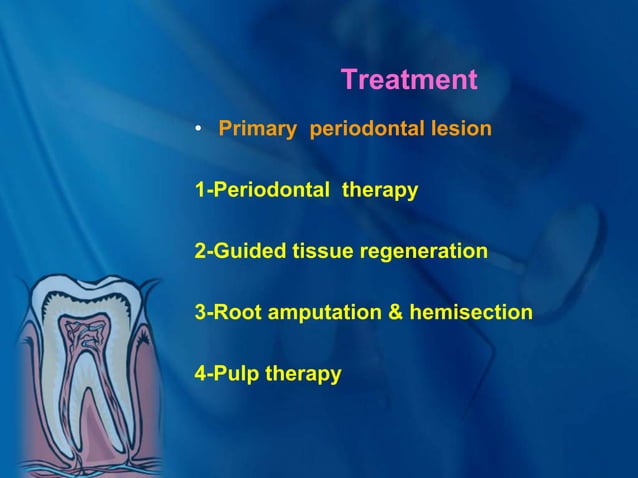 Treatment

• Primary periodontal lesion

1-Periodontal therapy

2-Guided tissue regeneration

3-Root amputation & hemisection

4-Pulp therapy